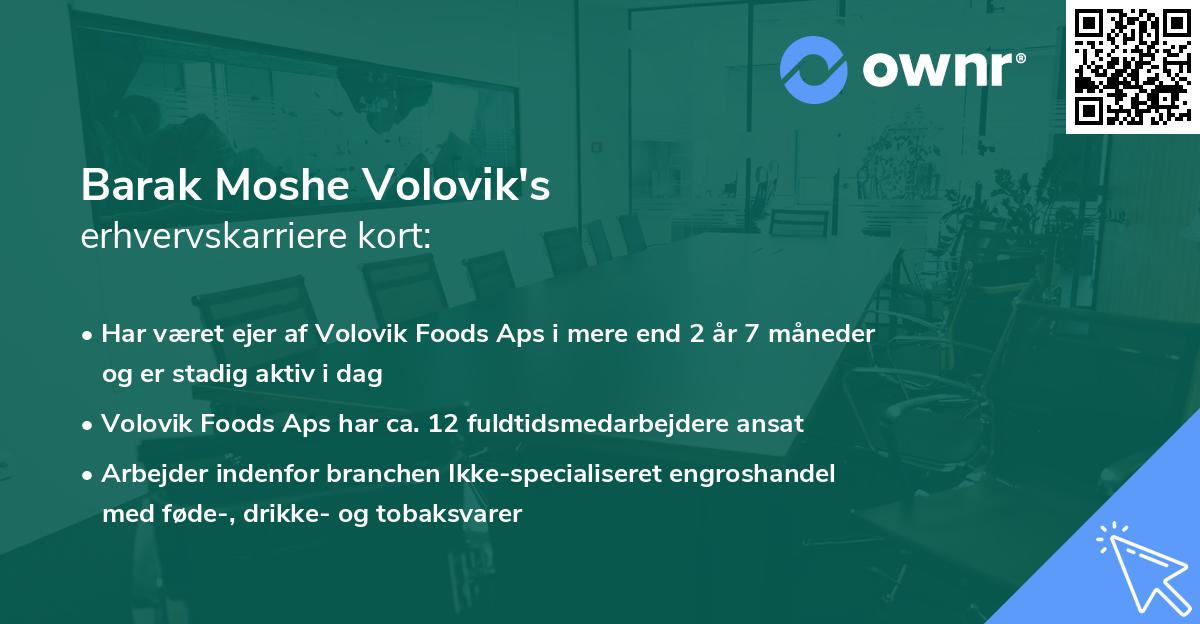 ownr®

Barak Moshe Volovik's
erhvervskarriere kort:

• Har været ejer af Volovik Foods Aps i mere end 2 år 7 måneder og er stadig aktiv i dag

• Volovik Foods Aps har ca. 12 fuldtidsmedarbejdere ansat

• Arbejder indenfor branchen Ikke-specialiseret engroshandel med føde-, drikke- og tobaksvarer